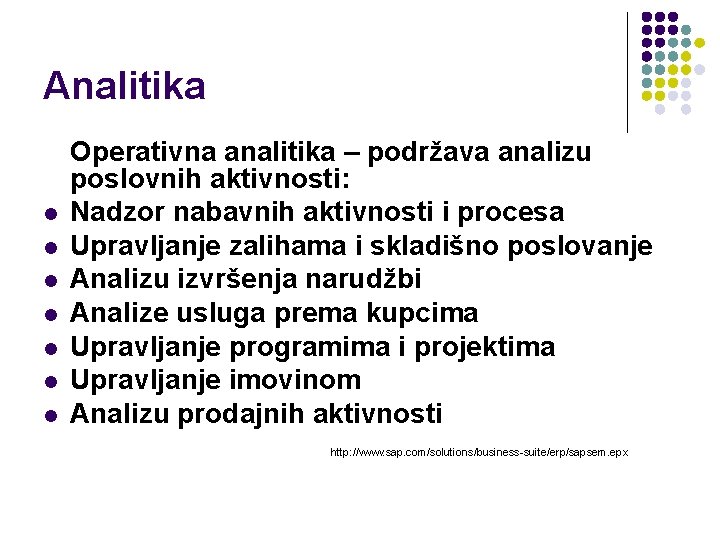 Analitika

Operativna analitika – podržava analizu poslovnih aktivnosti:

- Nadzor nabavnih aktivnosti i procesa
- Upravljanje zalihama i skladišno poslovanje
- Analizu izvršenja narudžbi
- Analize usluga prema kupcima
- Upravljanje programima i projektima
- Upravljanje imovinom
- Analizu prodajnih aktivnosti

http://www.sap.com/solutions/business-suite/erp/sapsem.epx